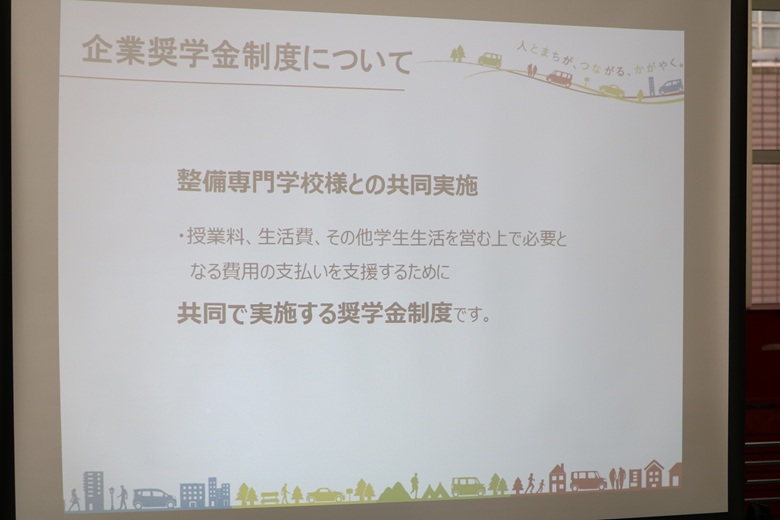 企業奨学金制度について

人とまちが、つながる、かがやく。

整備専門学校様との共同実施

・授業料、生活費、その他学生生活を営む上で必要となる費用の支払いを支援するために

共同で実施する奨学金制度です。